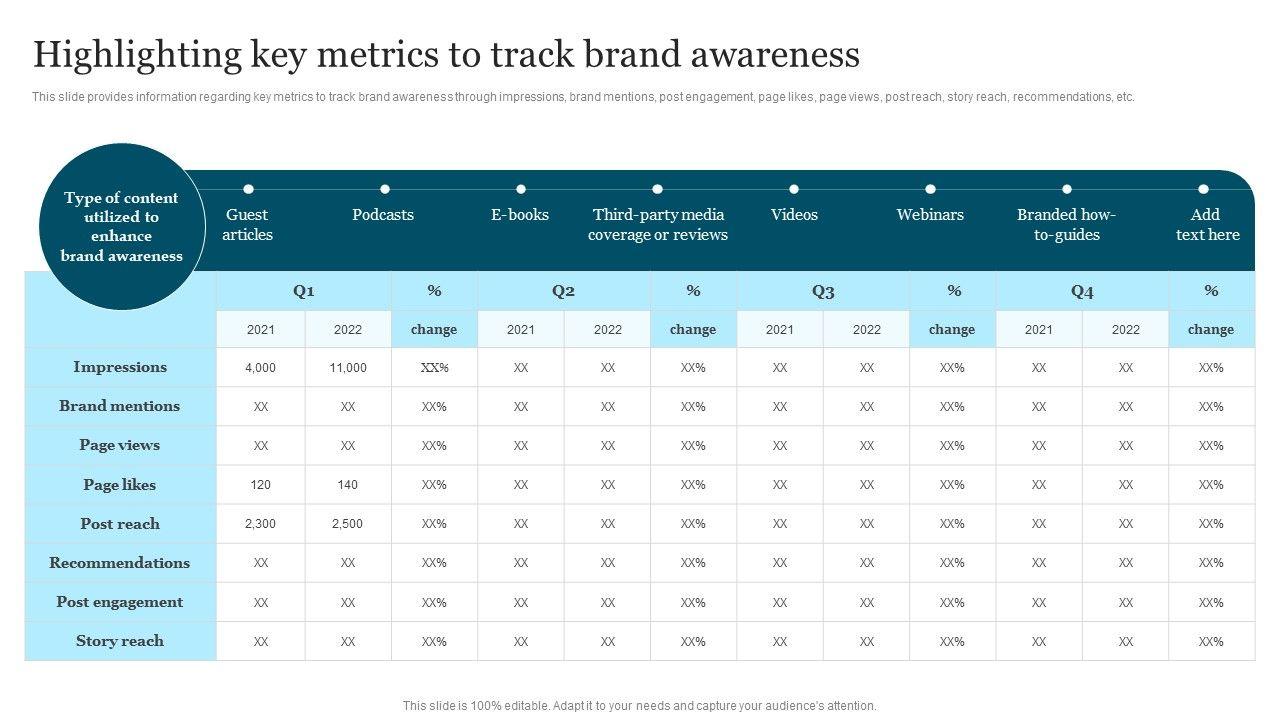 Highlighting key metrics to track brand awareness

This slide provides information regarding key metrics to track brand awareness through impressions, brand mentions, post engagement, page likes, page views, post reach, story reach, recommendations, etc.

Type of content utilized to enhance brand awareness

Guest articles

Podcasts

E-books

Third-party media coverage or reviews

Videos

Webinars

Branded how-to-guides

Add text here

| | Q1 | | % | Q2 | | % | Q3 | | % | Q4 | | % |
|---|---|---|---|---|---|---|---|---|---|---|---|---|
| | 2021 | 2022 | change | 2021 | 2022 | change | 2021 | 2022 | change | 2021 | 2022 | change |
| Impressions | 4,000 | 11,000 | XX% | XX | XX | XX% | XX | XX | XX% | XX | XX | XX% |
| Brand mentions | XX | XX | XX% | XX | XX | XX% | XX | XX | XX% | XX | XX | XX% |
| Page views | XX | XX | XX% | XX | XX | XX% | XX | XX | XX% | XX | XX | XX% |
| Page likes | 120 | 140 | XX% | XX | XX | XX% | XX | XX | XX% | XX | XX | XX% |
| Post reach | 2,300 | 2,500 | XX% | XX | XX | XX% | XX | XX | XX% | XX | XX | XX% |
| Recommendations | XX | XX | XX% | XX | XX | XX% | XX | XX | XX% | XX | XX | XX% |
| Post engagement | XX | XX | XX% | XX | XX | XX% | XX | XX | XX% | XX | XX | XX% |
| Story reach | XX | XX | XX% | XX | XX | XX% | XX | XX | XX% | XX | XX | XX% |

This slide is 100% editable. Adapt it to your needs and capture your audience's attention.